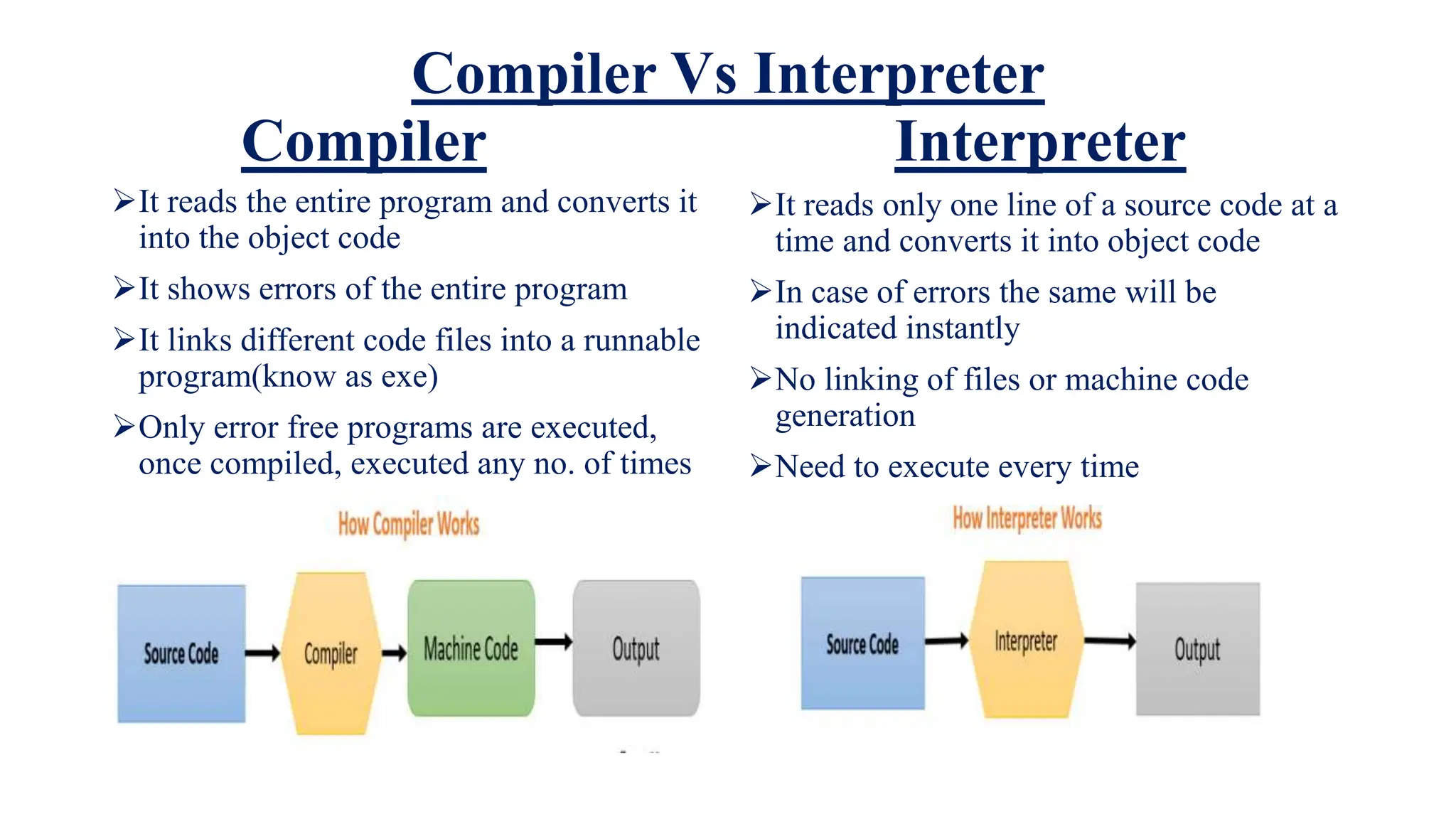 Compiler Vs Interpreter

Compiler

➢It reads the entire program and converts it into the object code

➢It shows errors of the entire program

➢It links different code files into a runnable program(know as exe)

➢Only error free programs are executed, once compiled, executed any no. of times

How Compiler Works

Source Code

Compiler

Machine Code

Output

Interpreter

➢It reads only one line of a source code at a time and converts it into object code

➢In case of errors the same will be indicated instantly

➢No linking of files or machine code generation

➢Need to execute every time

How Interpreter Works

Source Code

Interpreter

Output